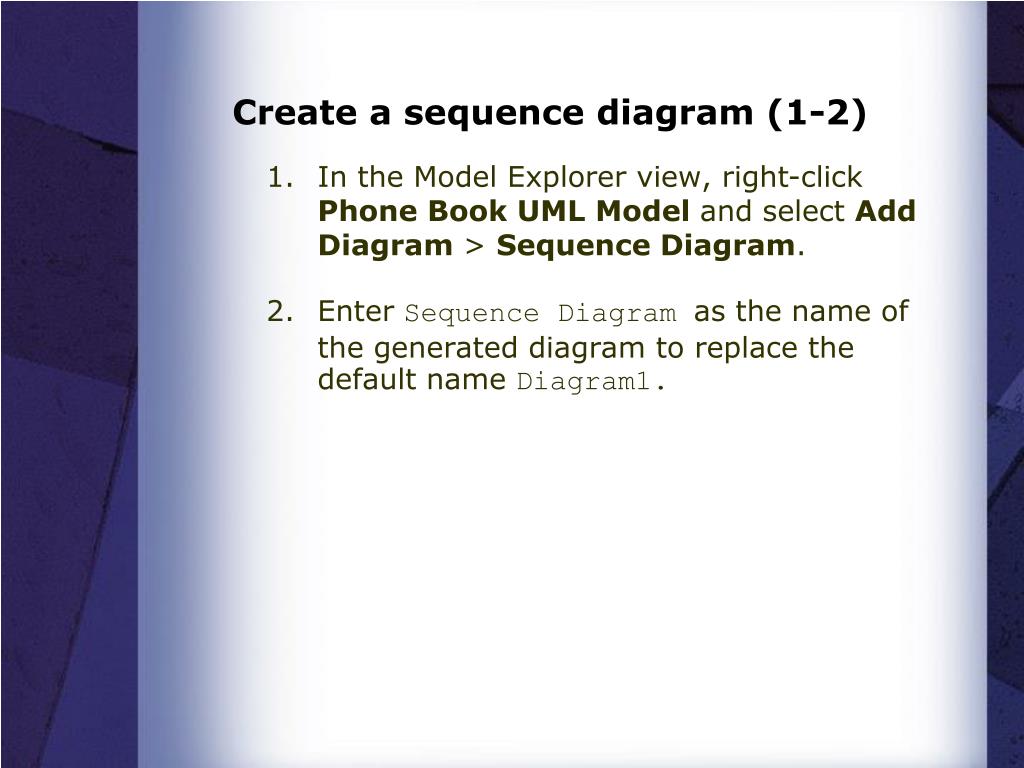 Create a sequence diagram (1-2)

1. In the Model Explorer view, right-click Phone Book UML Model and select Add Diagram > Sequence Diagram.

2. Enter Sequence Diagram as the name of the generated diagram to replace the default name Diagram1.